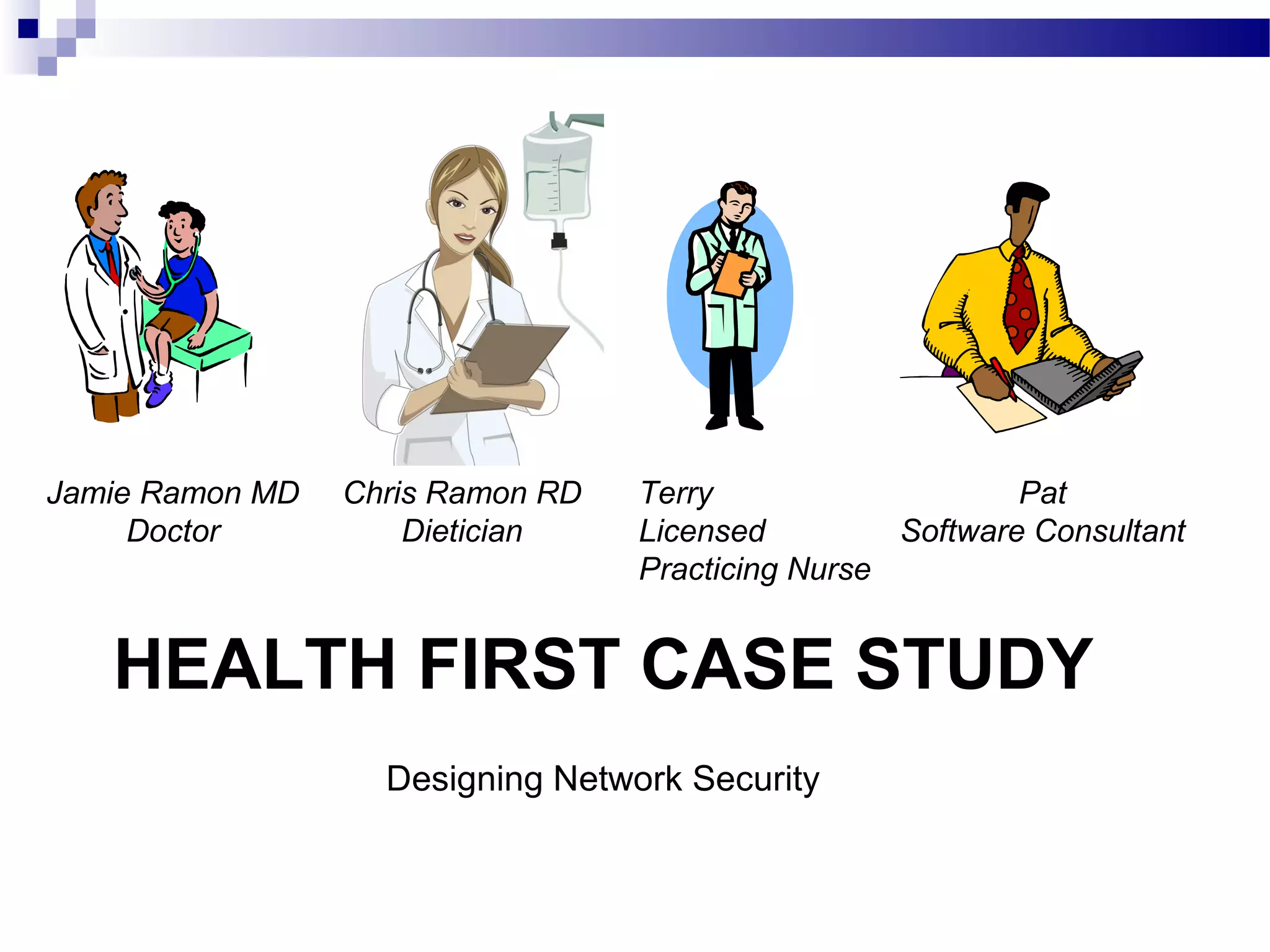 Jamie Ramon MD
Doctor

Chris Ramon RD
Dietician

Terry
Licensed
Practicing Nurse

Pat
Software Consultant

HEALTH FIRST CASE STUDY

Designing Network Security